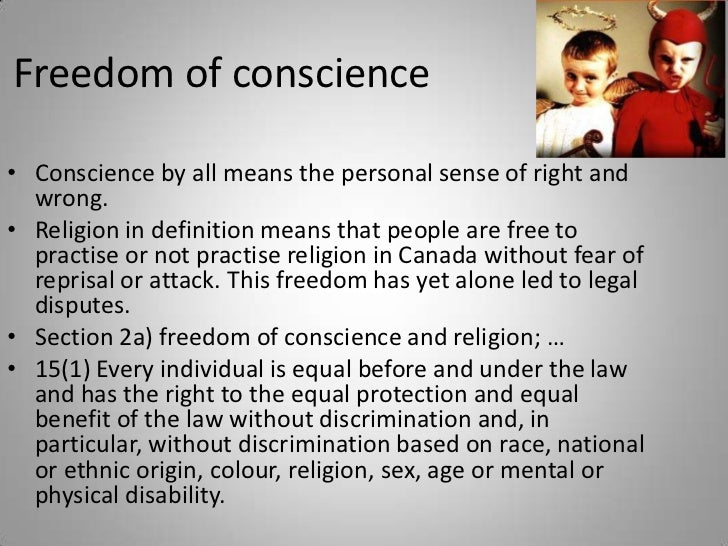 Freedom of conscience

• Conscience by all means the personal sense of right and wrong.
• Religion in definition means that people are free to practise or not practise religion in Canada without fear of reprisal or attack. This freedom has yet alone led to legal disputes.
• Section 2a) freedom of conscience and religion; …
• 15(1) Every individual is equal before and under the law and has the right to the equal protection and equal benefit of the law without discrimination and, in particular, without discrimination based on race, national or ethnic origin, colour, religion, sex, age or mental or physical disability.